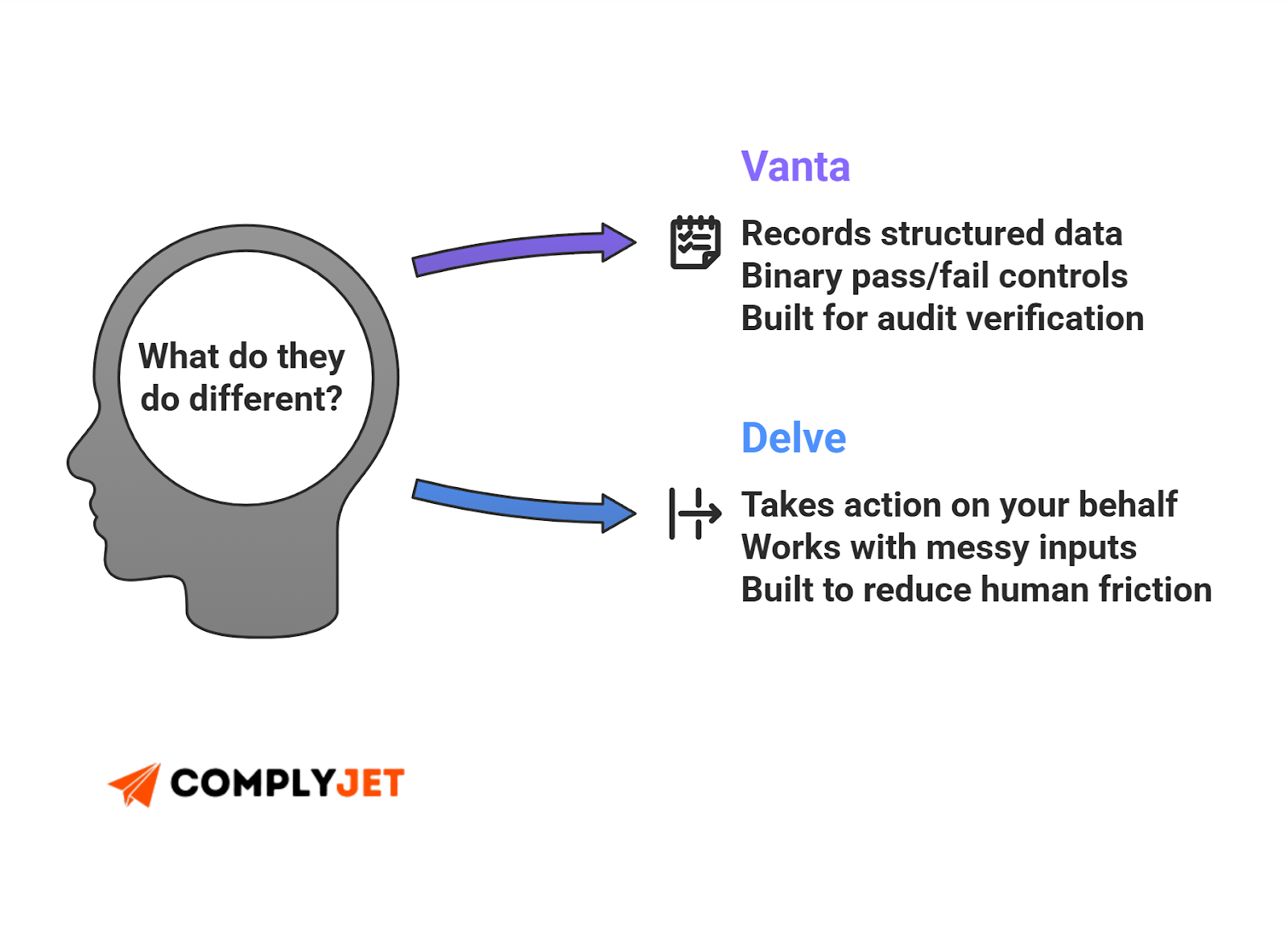 What do they do different?

Vanta

Records structured data
Binary pass/fail controls
Built for audit verification

Delve

Takes action on your behalf
Works with messy inputs
Built to reduce human friction

COMPLYJET